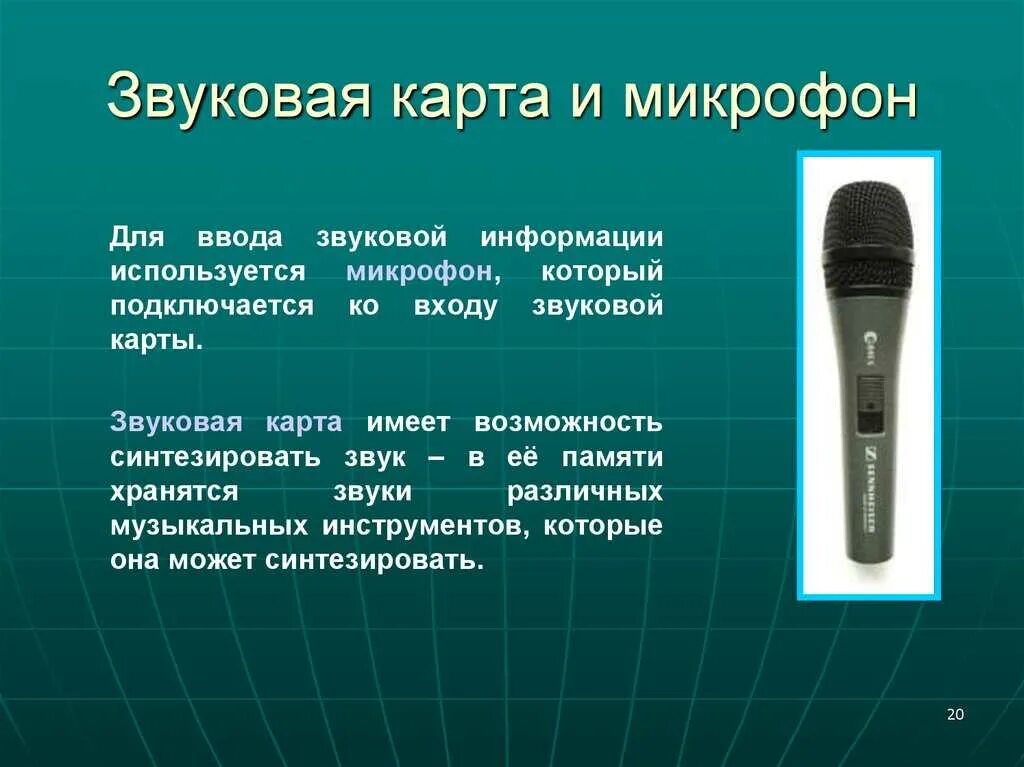 Звуковая карта и микрофон

Для ввода звуковой информации используется микрофон, который подключается ко входу звуковой карты.

Звуковая карта имеет возможность синтезировать звук – в её памяти хранятся звуки различных музыкальных инструментов, которые она может синтезировать.

SENNHEISER

20